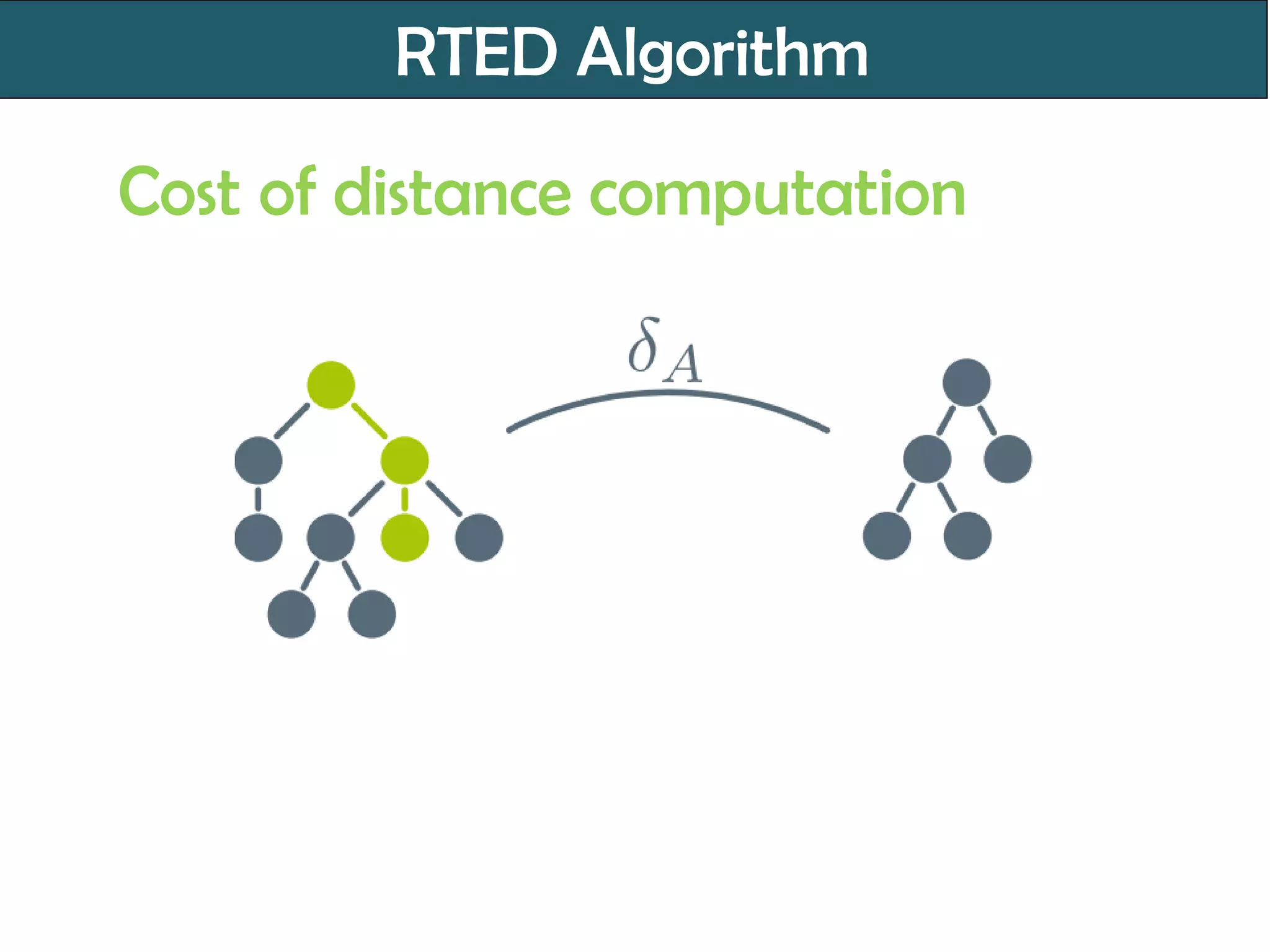 RTED Algorithm

Cost of distance computation

$\delta_A$